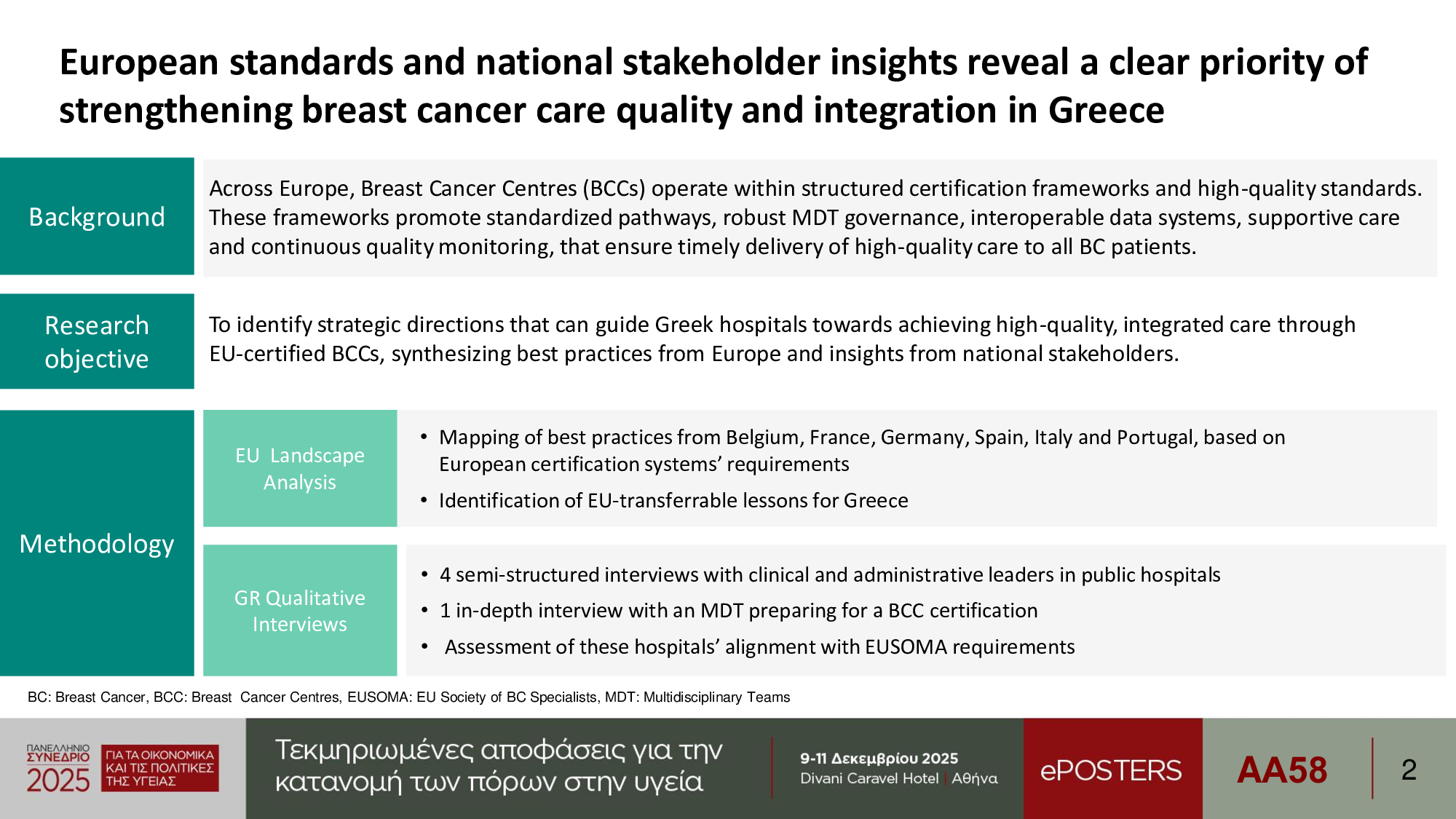 European standards and national stakeholder insights reveal a clear priority of strengthening breast cancer care quality and integration in Greece

Background

Across Europe, Breast Cancer Centres (BCCs) operate within structured certification frameworks and high-quality standards. These frameworks promote standardized pathways, robust MDT governance, interoperable data systems, supportive care and continuous quality monitoring, that ensure timely delivery of high-quality care to all BC patients.

Research objective

To identify strategic directions that can guide Greek hospitals towards achieving high-quality, integrated care through EU-certified BCCs, synthesizing best practices from Europe and insights from national stakeholders.

Methodology

EU Landscape Analysis

• Mapping of best practices from Belgium, France, Germany, Spain, Italy and Portugal, based on European certification systems' requirements
• Identification of EU-transferrable lessons for Greece

GR Qualitative Interviews

• 4 semi-structured interviews with clinical and administrative leaders in public hospitals
• 1 in-depth interview with an MDT preparing for a BCC certification
• Assessment of these hospitals' alignment with EUSOMA requirements

BC: Breast Cancer, BCC: Breast Cancer Centres, EUSOMA: EU Society of BC Specialists, MDT: Multidisciplinary Teams

ΠΑΝΕΛΛΗΝΙΟ ΣΥΝΕΔΡΙΟ 2025 ΓΙΑ ΤΑ ΟΙΚΟΝΟΜΙΚΑ ΚΑΙ ΤΙΣ ΠΟΛΙΤΙΚΕΣ ΤΗΣ ΥΓΕΙΑΣ

Τεκμηριωμένες αποφάσεις για την κατανομή των πόρων στην υγεία

9-11 Δεκεμβρίου 2025
Divani Caravel Hotel | Αθήνα

ePOSTERS

AA58

2